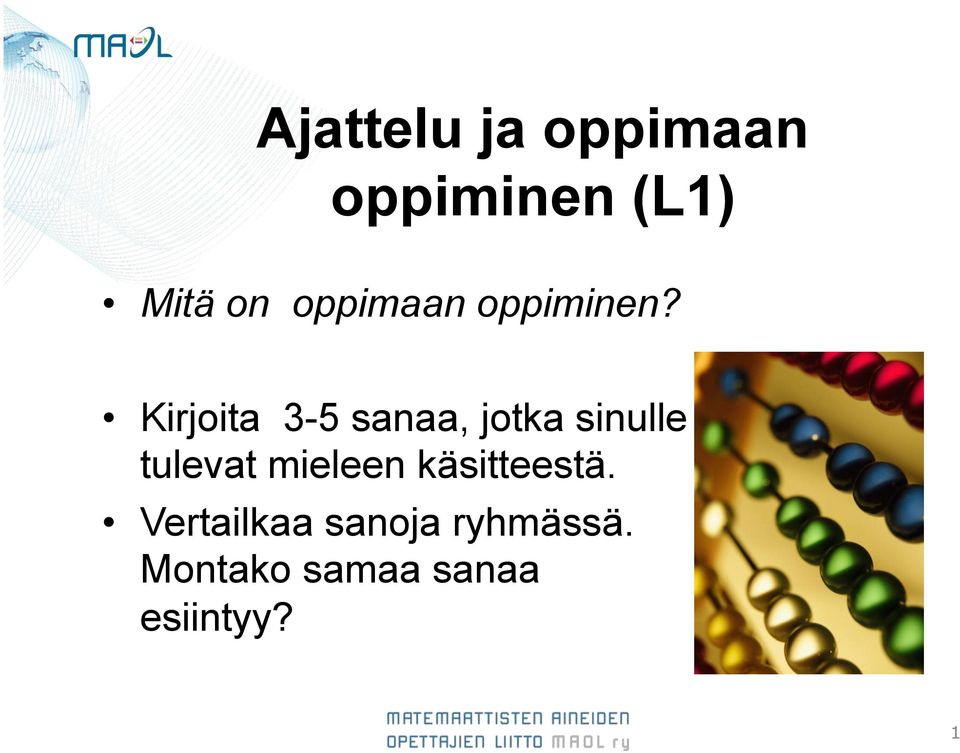 MAOL

Ajattelu ja oppimaan oppiminen (L1)

• Mitä on oppimaan oppiminen?

• Kirjoita 3-5 sanaa, jotka sinulle tulevat mieleen käsitteestä.

• Vertailkaa sanoja ryhmässä. Montako samaa sanaa esiintyy?

MATEMAATTISTEN AINEIDEN OPETTAJIEN LIITTO MAOL ry

1